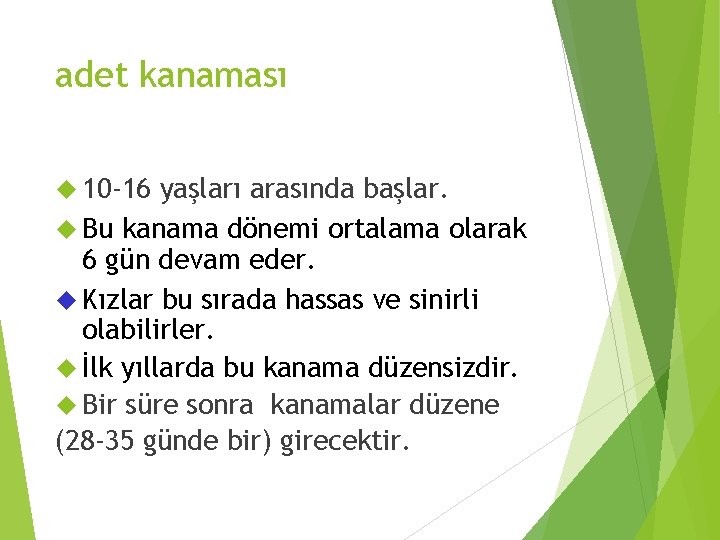 adet kanaması

10-16 yaşları arasında başlar.

Bu kanama dönemi ortalama olarak 6 gün devam eder.

Kızlar bu sırada hassas ve sinirli olabilirler.

İlk yıllarda bu kanama düzensizdir.

Bir süre sonra kanamalar düzene (28-35 günde bir) girecektir.